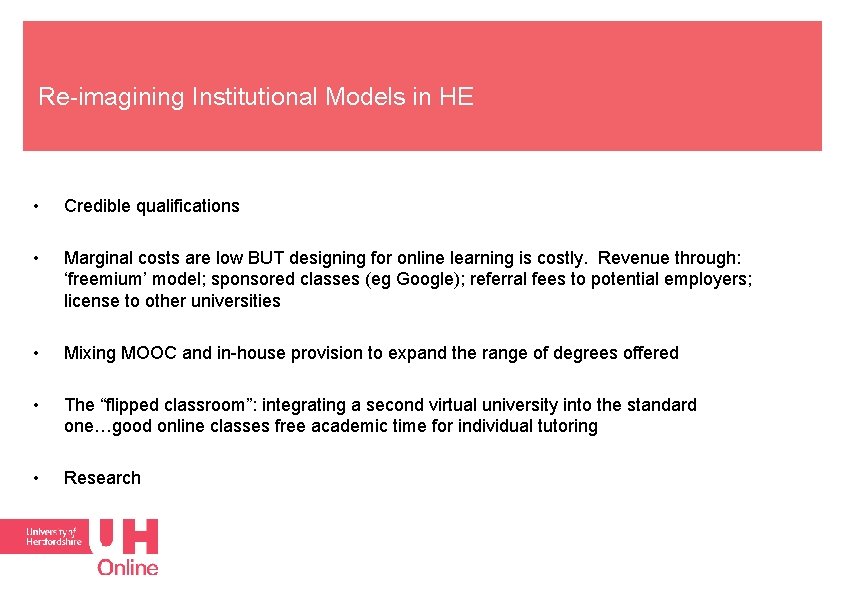 Re-imagining Institutional Models in HE

• Credible qualifications

• Marginal costs are low BUT designing for online learning is costly. Revenue through: ‘freemium’ model; sponsored classes (eg Google); referral fees to potential employers; license to other universities

• Mixing MOOC and in-house provision to expand the range of degrees offered

• The “flipped classroom”: integrating a second virtual university into the standard one…good online classes free academic time for individual tutoring

• Research

University of Hertfordshire UH Online